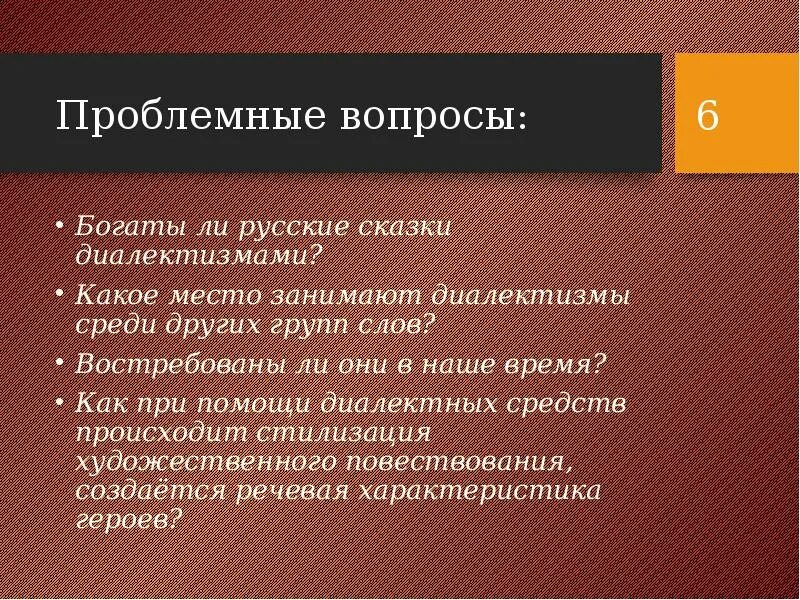 Проблемные вопросы:

6

• Богаты ли русские сказки диалектизмами?
• Какое место занимают диалектизмы среди других групп слов?
• Востребованы ли они в наше время?
• Как при помощи диалектных средств происходит стилизация художественного повествования, создаётся речевая характеристика героев?